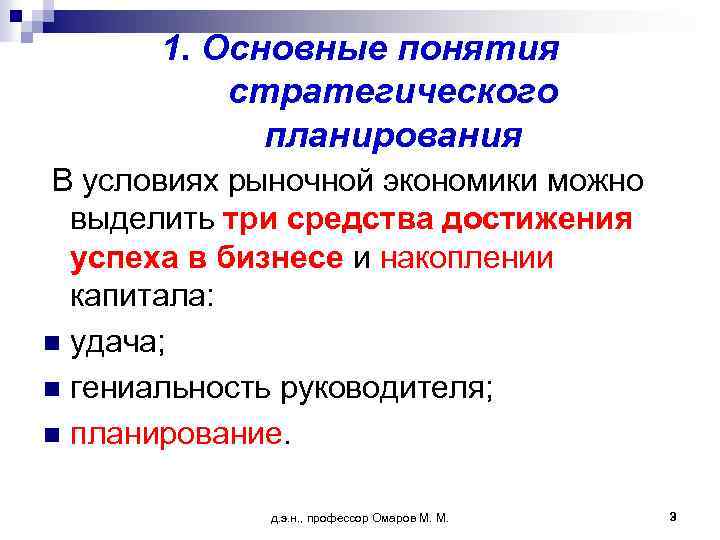 1. Основные понятия стратегического планирования

В условиях рыночной экономики можно выделить три средства достижения успеха в бизнесе и накоплении капитала:

удача;

гениальность руководителя;

планирование.

д.э.н., профессор Омаров М. М.

3